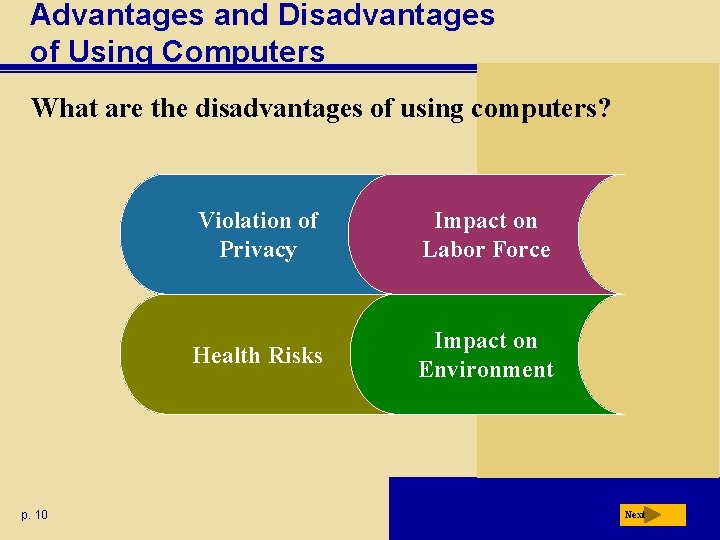 Advantages and Disadvantages of Using Computers

What are the disadvantages of using computers?

Violation of Privacy

Impact on Labor Force

Health Risks

Impact on Environment

p. 10

Next